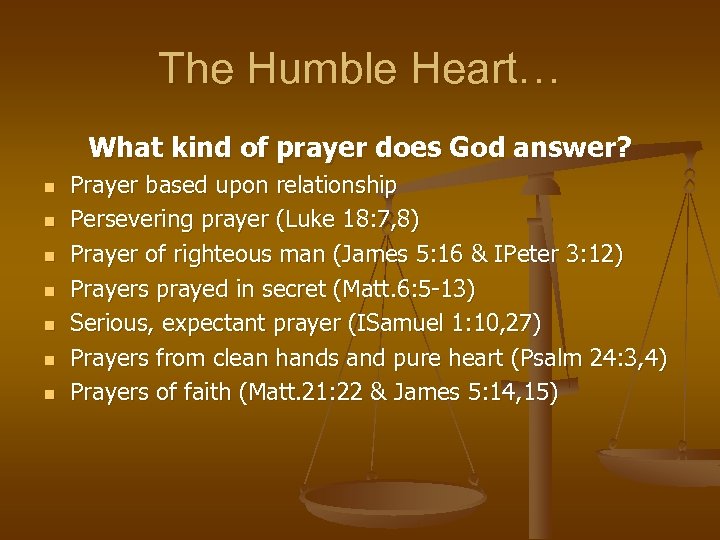 The Humble Heart…

What kind of prayer does God answer?

- Prayer based upon relationship
- Persevering prayer (Luke 18:7,8)
- Prayer of righteous man (James 5:16 & IPeter 3:12)
- Prayers prayed in secret (Matt.6:5-13)
- Serious, expectant prayer (ISamuel 1:10,27)
- Prayers from clean hands and pure heart (Psalm 24:3,4)
- Prayers of faith (Matt.21:22 & James 5:14,15)